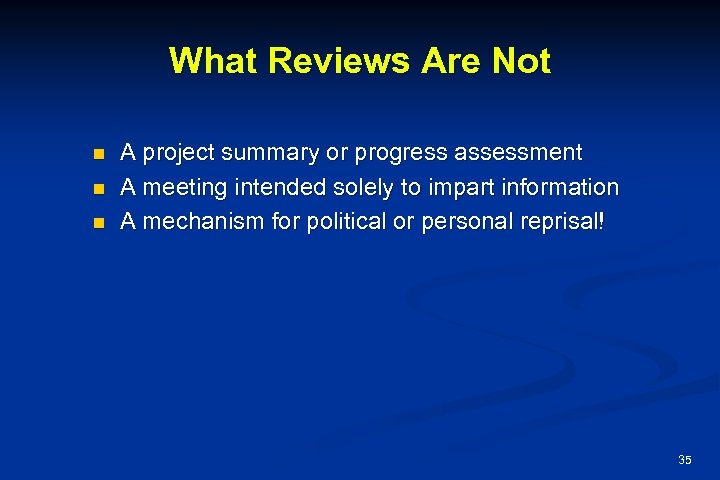 What Reviews Are Not

- A project summary or progress assessment
- A meeting intended solely to impart information
- A mechanism for political or personal reprisal!

35